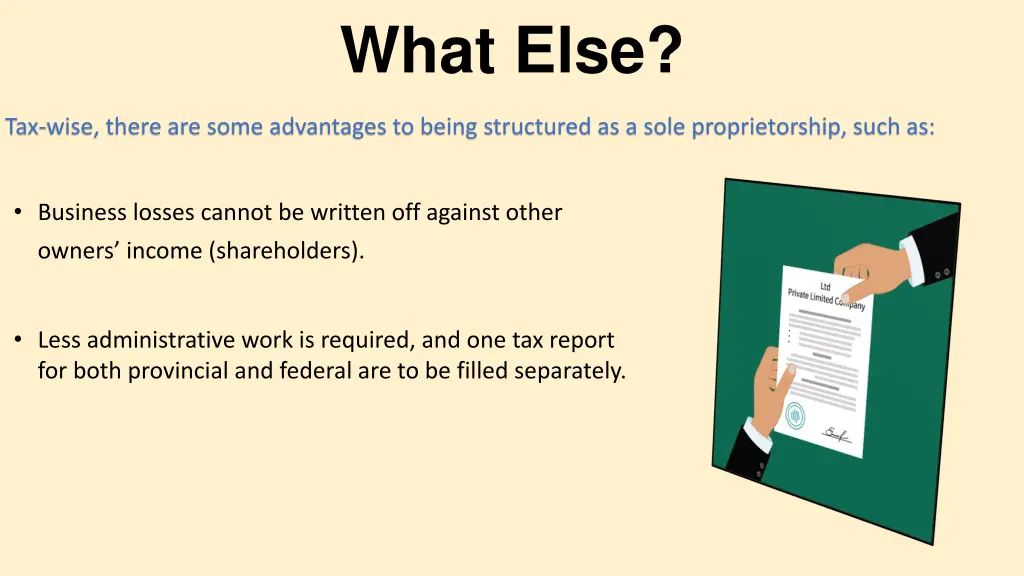 What Else?

Tax-wise, there are some advantages to being structured as a sole proprietorship, such as:

• Business losses cannot be written off against other owners' income (shareholders).

• Less administrative work is required, and one tax report for both provincial and federal are to be filled separately.

Ltd
Private Limited Company